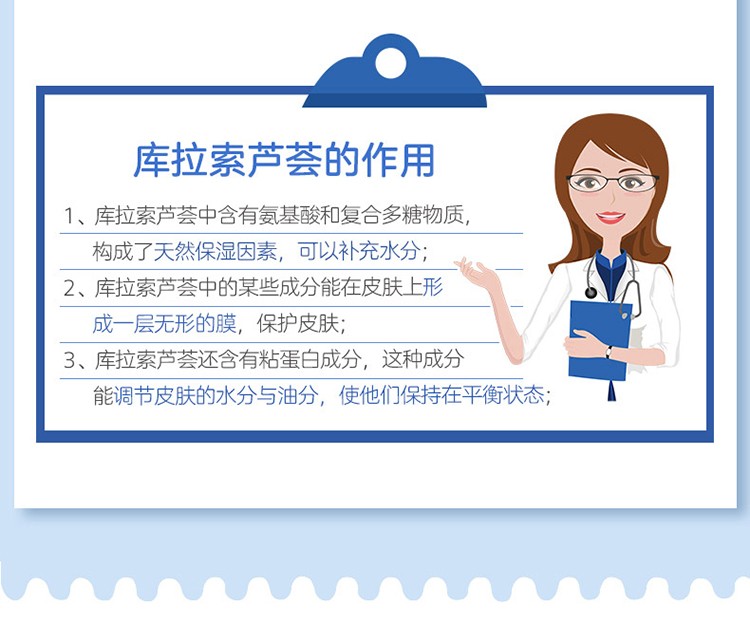 库拉索芦荟的作用

1、库拉索芦荟中含有氨基酸和复合多糖物质，构成了天然保湿因素，可以补充水分；

2、库拉索芦荟中的某些成分能在皮肤上形成一层无形的膜，保护皮肤；

3、库拉索芦荟还含有粘蛋白成分，这种成分能调节皮肤的水分与油分，使他们保持在平衡状态；